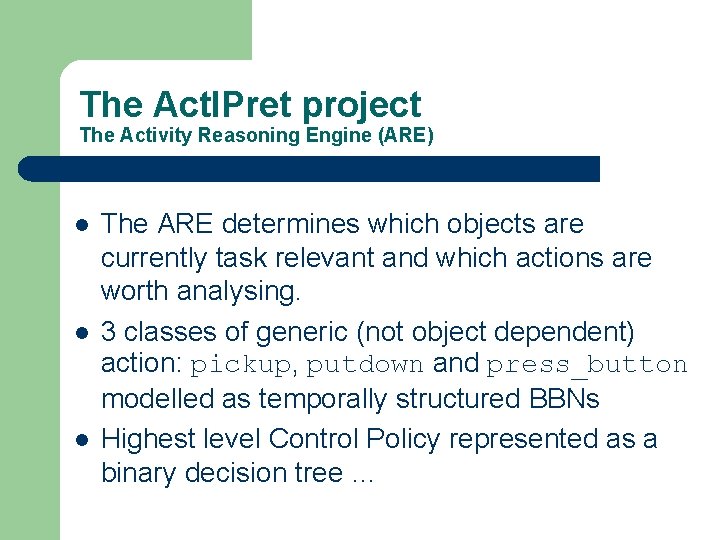 The ActIPret project
The Activity Reasoning Engine (ARE)

- The ARE determines which objects are currently task relevant and which actions are worth analysing.
- 3 classes of generic (not object dependent) action: pickup, putdown and press_button modelled as temporally structured BBNs
- Highest level Control Policy represented as a binary decision tree …